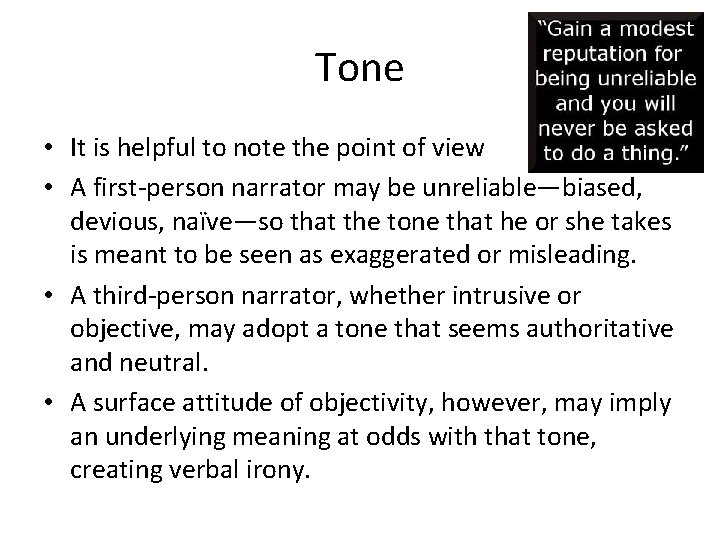 Tone

"Gain a modest reputation for being unreliable and you will never be asked to do a thing."

• It is helpful to note the point of view
• A first-person narrator may be unreliable—biased, devious, naïve—so that the tone that he or she takes is meant to be seen as exaggerated or misleading.
• A third-person narrator, whether intrusive or objective, may adopt a tone that seems authoritative and neutral.
• A surface attitude of objectivity, however, may imply an underlying meaning at odds with that tone, creating verbal irony.